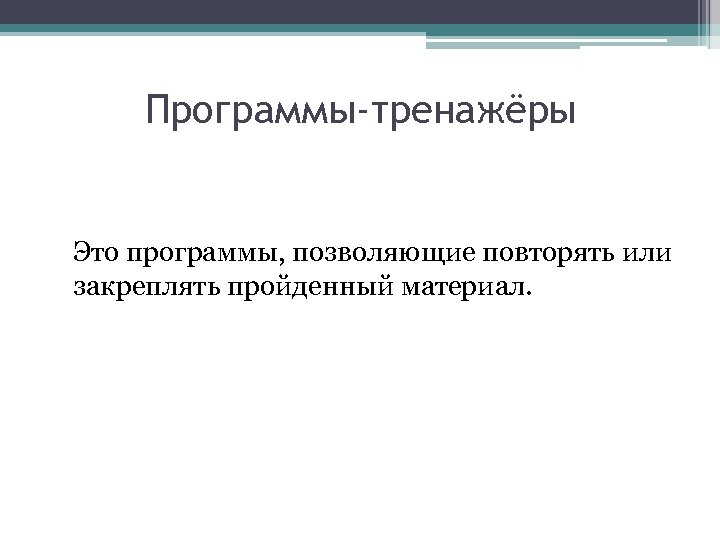 Программы-тренажёры

Это программы, позволяющие повторять или закреплять пройденный материал.